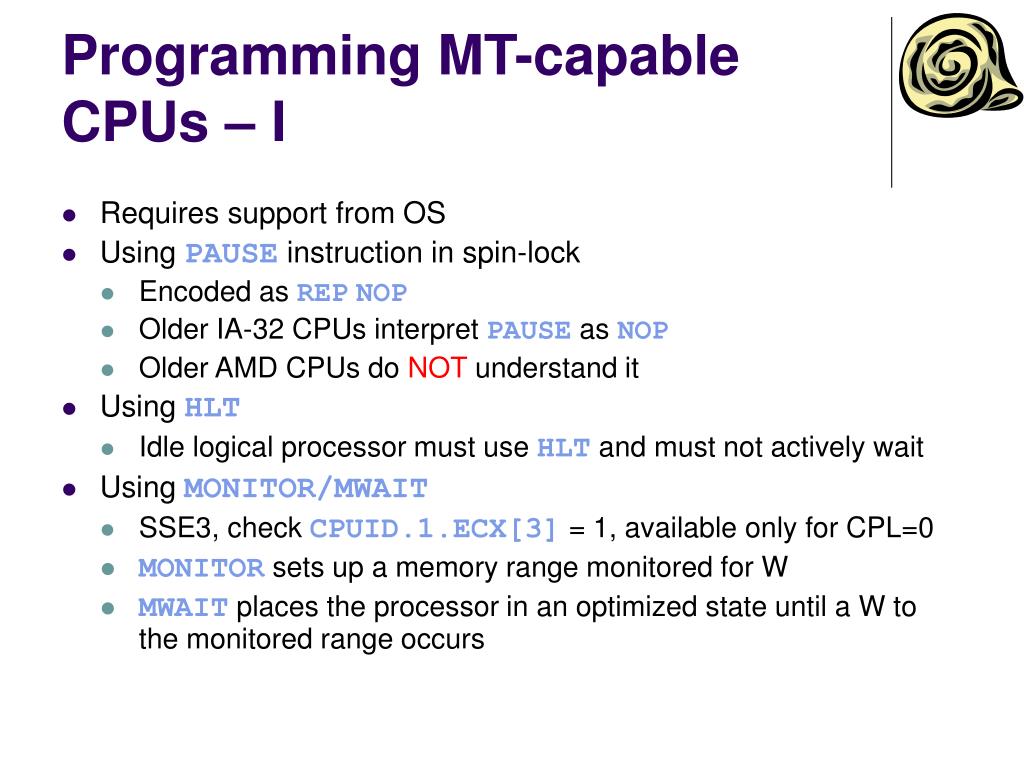 Programming MT-capable CPUs – I

- Requires support from OS
- Using PAUSE instruction in spin-lock
  - Encoded as REP NOP
  - Older IA-32 CPUs interpret PAUSE as NOP
  - Older AMD CPUs do NOT understand it
- Using HLT
  - Idle logical processor must use HLT and must not actively wait
- Using MONITOR/MWAIT
  - SSE3, check CPUID.1.ECX[3] = 1, available only for CPL=0
  - MONITOR sets up a memory range monitored for W
  - MWAIT places the processor in an optimized state until a W to the monitored range occurs